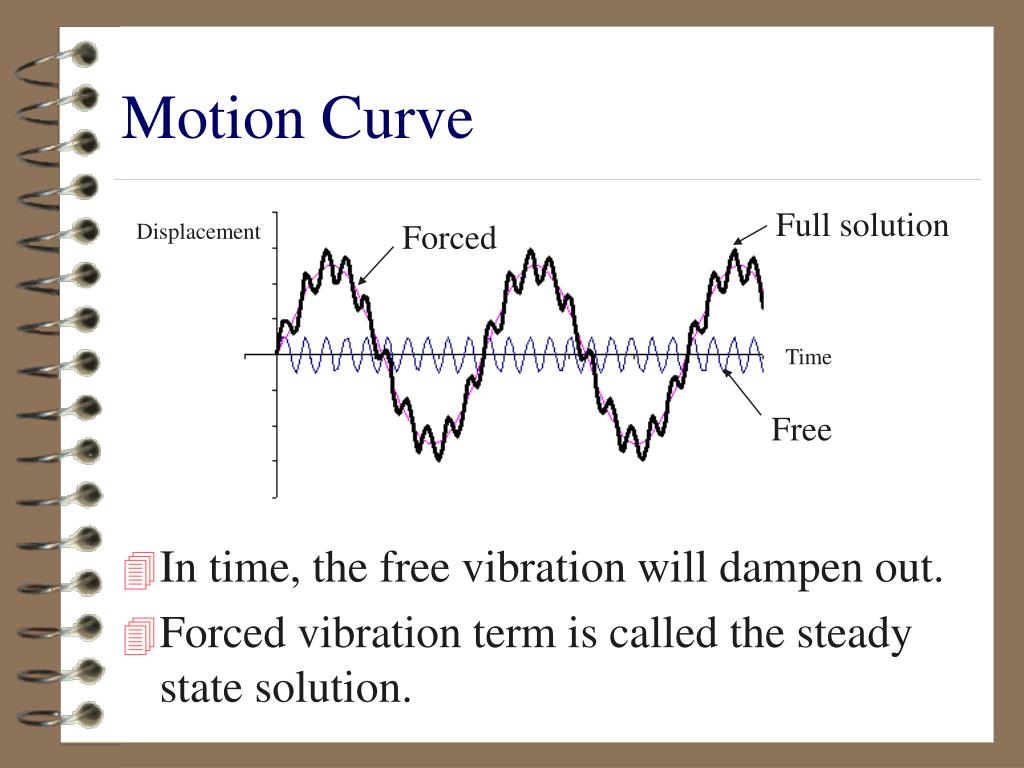 Motion Curve

Displacement

Forced

Full solution

Time

Free

In time, the free vibration will dampen out.

Forced vibration term is called the steady state solution.